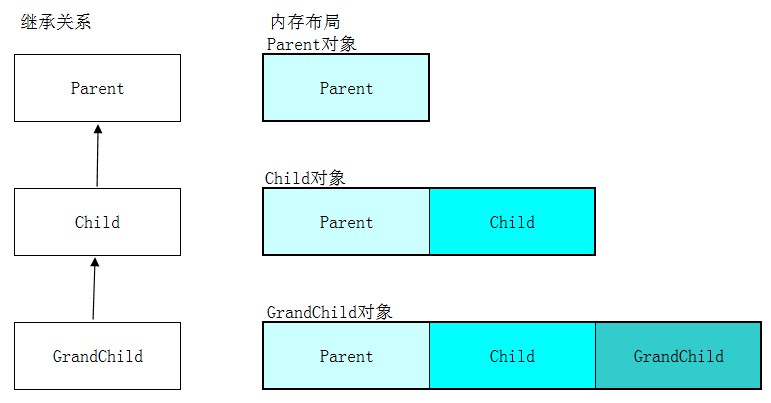 继承关系

Parent

Child

GrandChild

内存布局

Parent对象

Parent

Child对象

Parent

Child

GrandChild对象

Parent

Child

GrandChild